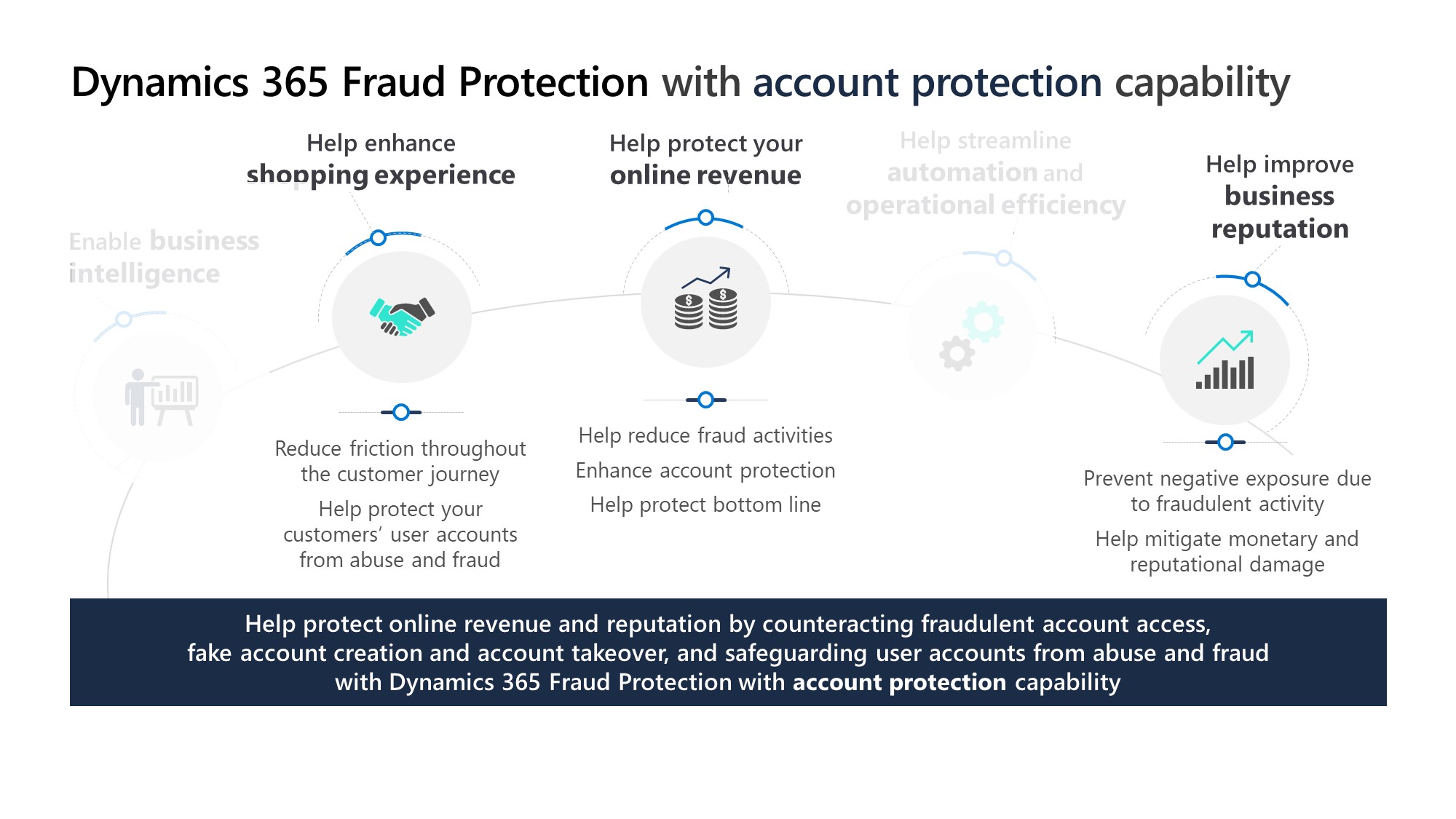 Dynamics 365 Fraud Protection with account protection capability

Enable business intelligence

Help enhance shopping experience

Reduce friction throughout the customer journey

Help protect your customers' user accounts from abuse and fraud

Help protect your online revenue

Help reduce fraud activities

Enhance account protection

Help protect bottom line

Help streamline automation and operational efficiency

Help improve business reputation

Prevent negative exposure due to fraudulent activity

Help mitigate monetary and reputational damage

Help protect online revenue and reputation by counteracting fraudulent account access, fake account creation and account takeover, and safeguarding user accounts from abuse and fraud with Dynamics 365 Fraud Protection with account protection capability